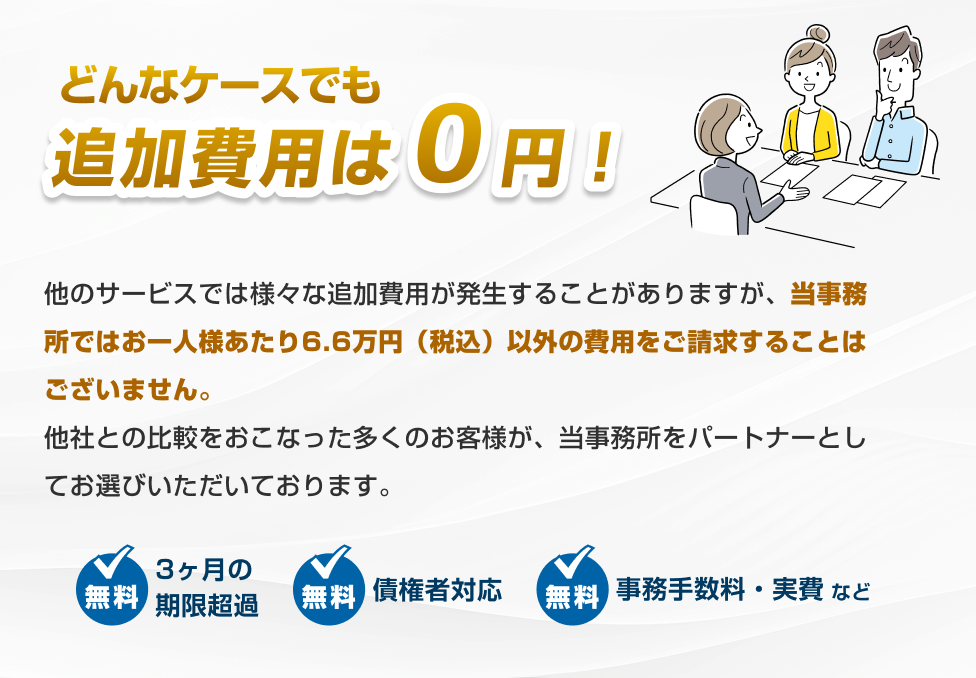 どんなケースでも
追加費用は0円！

他のサービスでは様々な追加費用が発生することがありますが、当事務所ではお一人様あたり6.6万円（税込）以外の費用をご請求することはございません。
他社との比較をおこなった多くのお客様が、当事務所をパートナーとしてお選びいただいております。

無料 3ヶ月の期限超過

無料 債権者対応

無料 事務手数料・実費 など